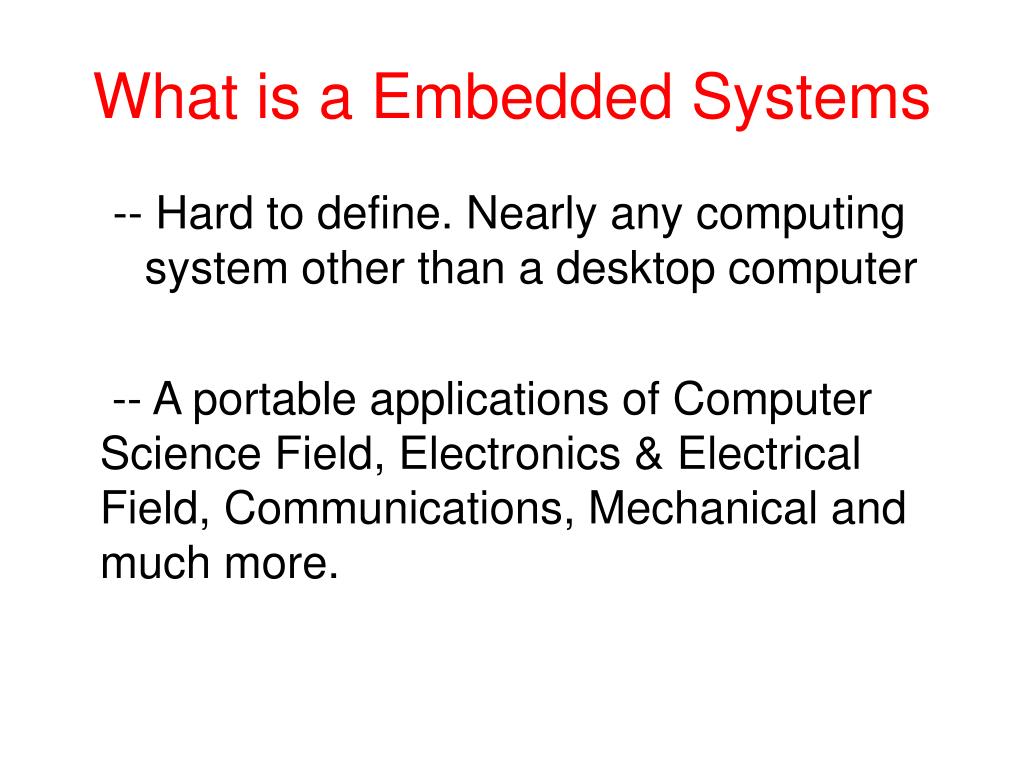 What is a Embedded Systems

-- Hard to define. Nearly any computing system other than a desktop computer

-- A portable applications of Computer Science Field, Electronics & Electrical Field, Communications, Mechanical and much more.